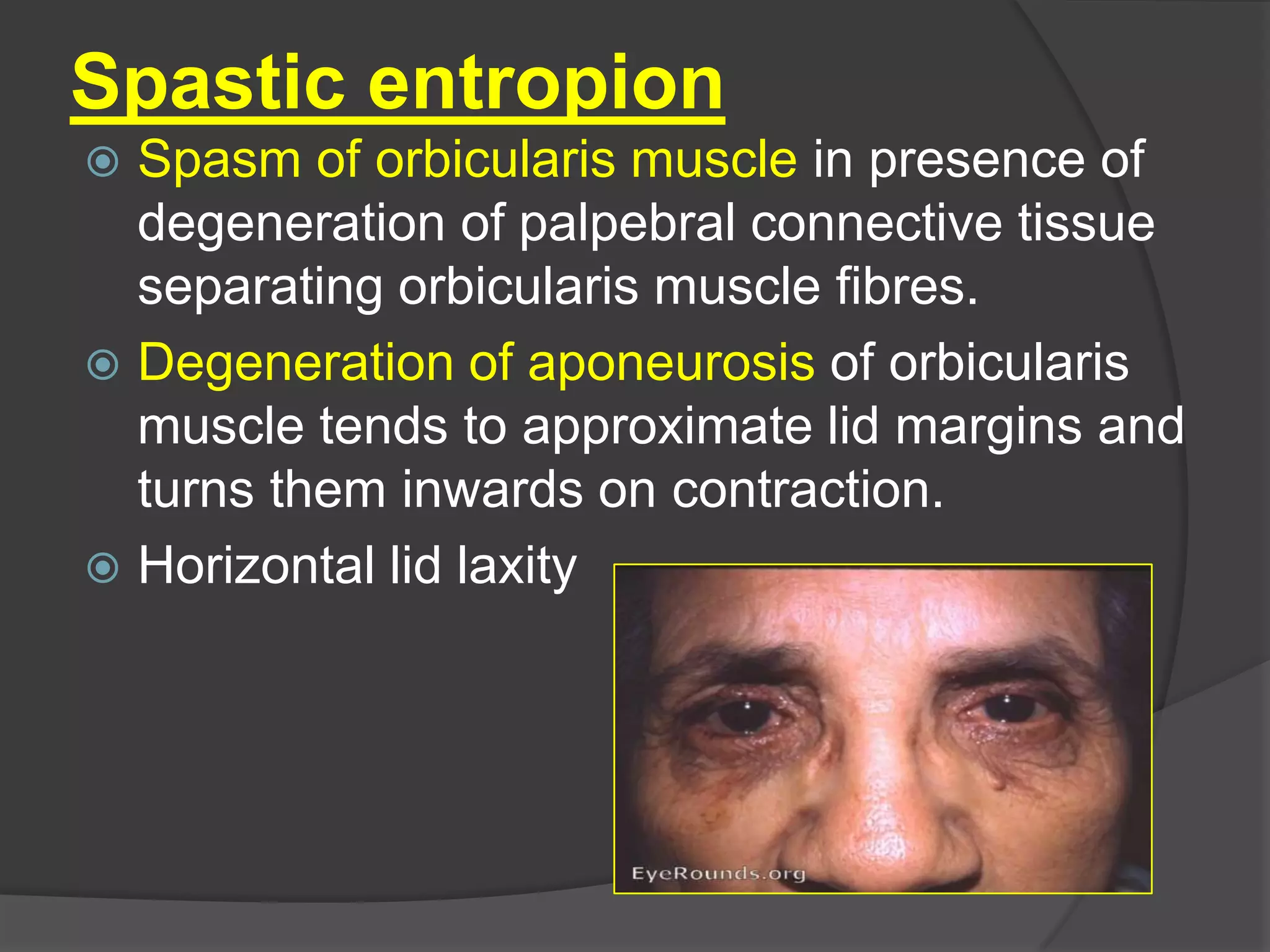 Spastic entropion

Spasm of orbicularis muscle in presence of degeneration of palpebral connective tissue separating orbicularis muscle fibres.

Degeneration of aponeurosis of orbicularis muscle tends to approximate lid margins and turns them inwards on contraction.

Horizontal lid laxity

EyeRounds.org